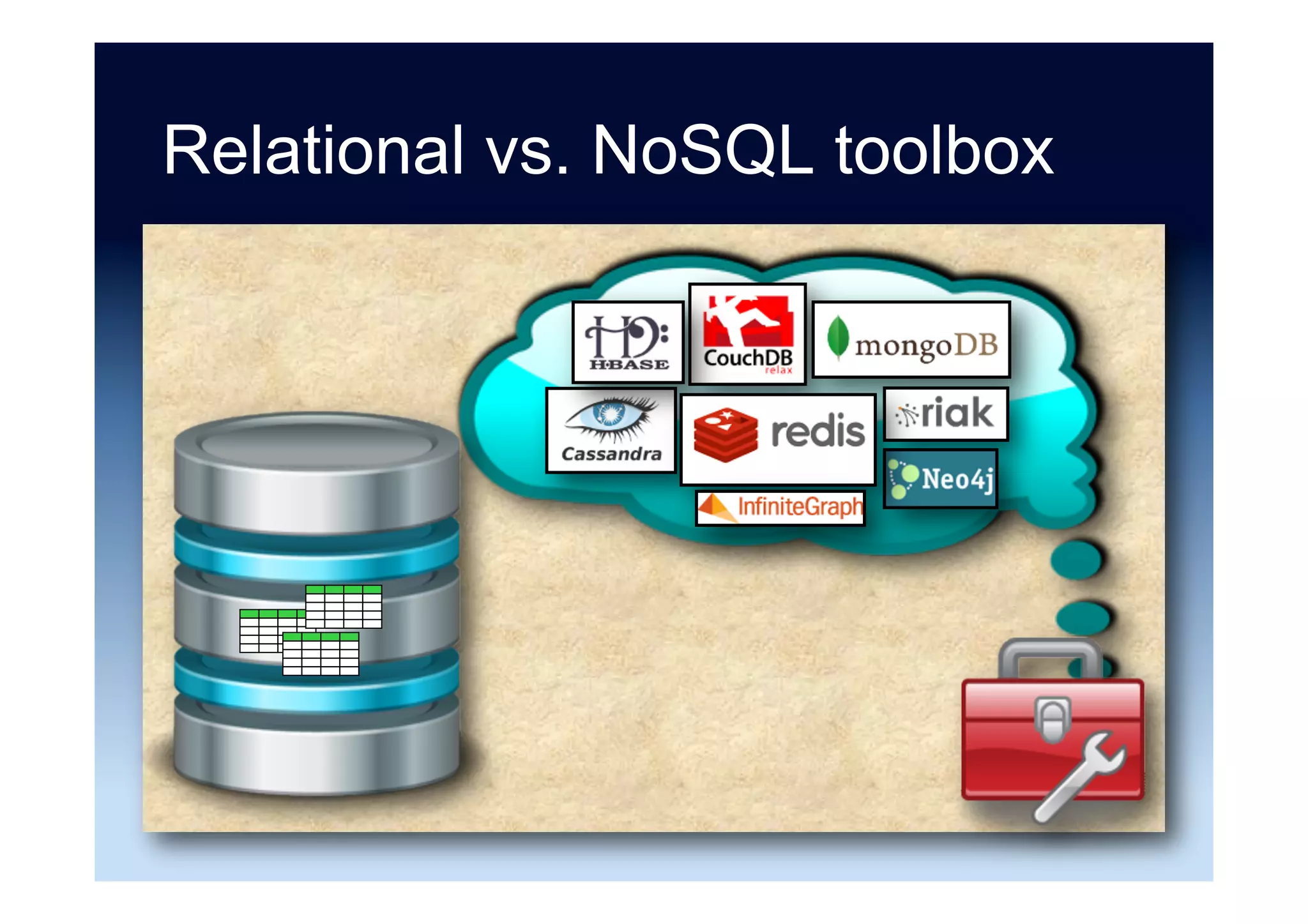 Relational vs. NoSQL toolbox

HBASE

CouchDB
relax

mongoDB

Cassandra

redis

riak

Neo4j

InfiniteGraph